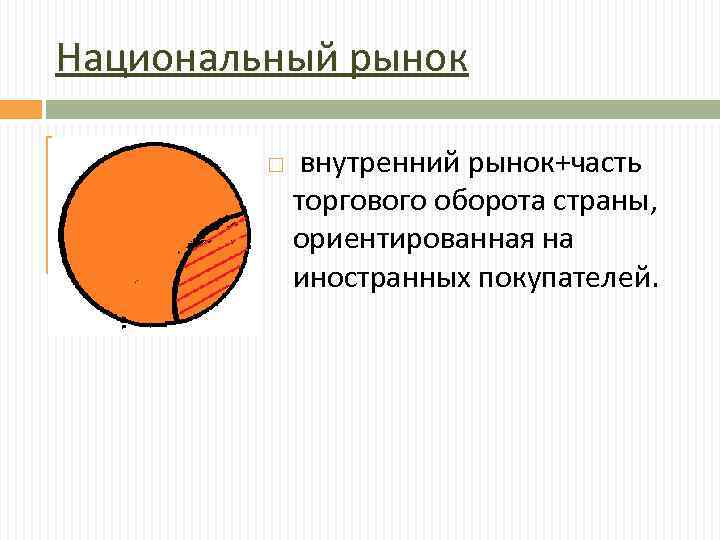 Национальный рынок

внутренний рынок+часть торгового оборота страны, ориентированная на иностранных покупателей.